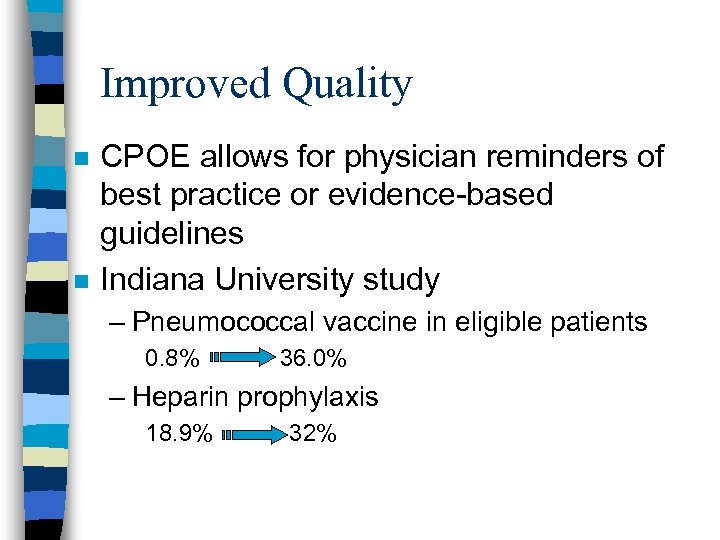 Improved Quality

CPOE allows for physician reminders of best practice or evidence-based guidelines

Indiana University study

– Pneumococcal vaccine in eligible patients

0.8% 36.0%

– Heparin prophylaxis

18.9% 32%